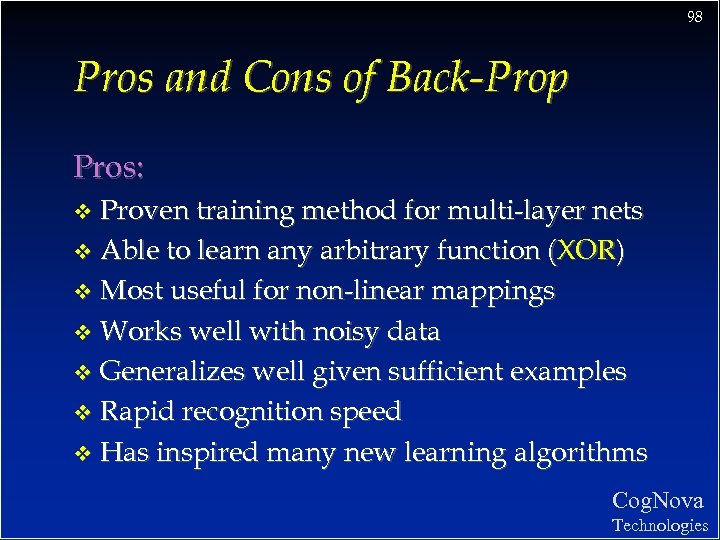 98

Pros and Cons of Back-Prop

Pros:

❖ Proven training method for multi-layer nets
❖ Able to learn any arbitrary function (XOR)
❖ Most useful for non-linear mappings
❖ Works well with noisy data
❖ Generalizes well given sufficient examples
❖ Rapid recognition speed
❖ Has inspired many new learning algorithms

CogNova
Technologies